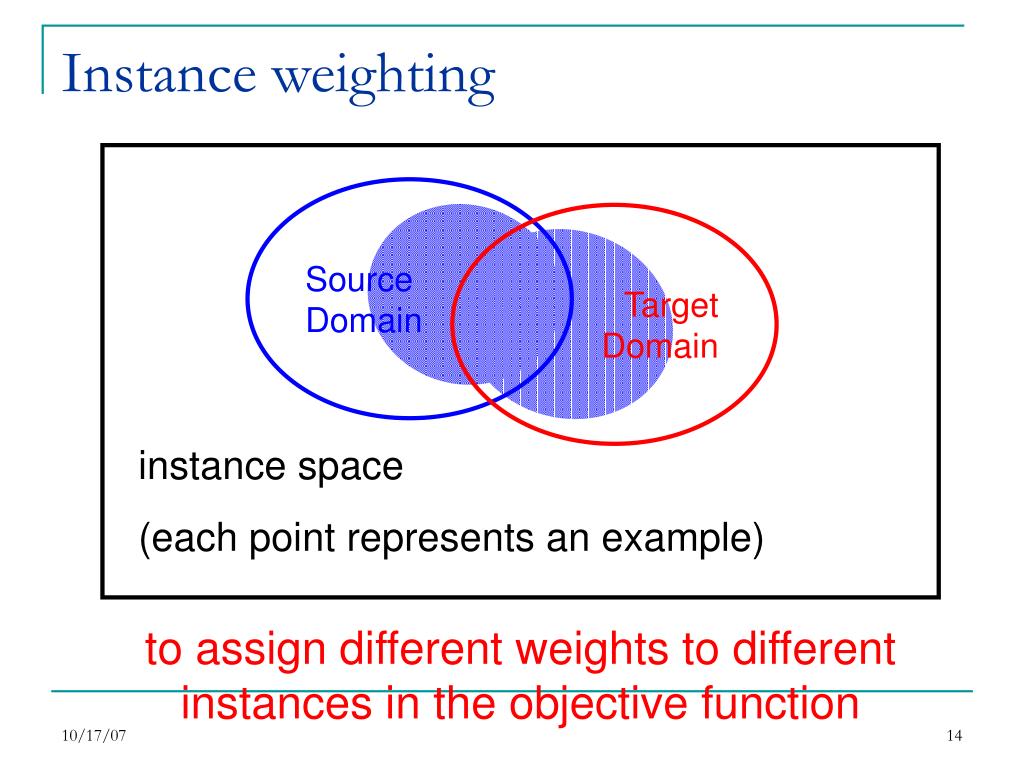 Instance weighting

Source Domain

Target Domain

instance space

(each point represents an example)

to assign different weights to different instances in the objective function

10/17/07

14